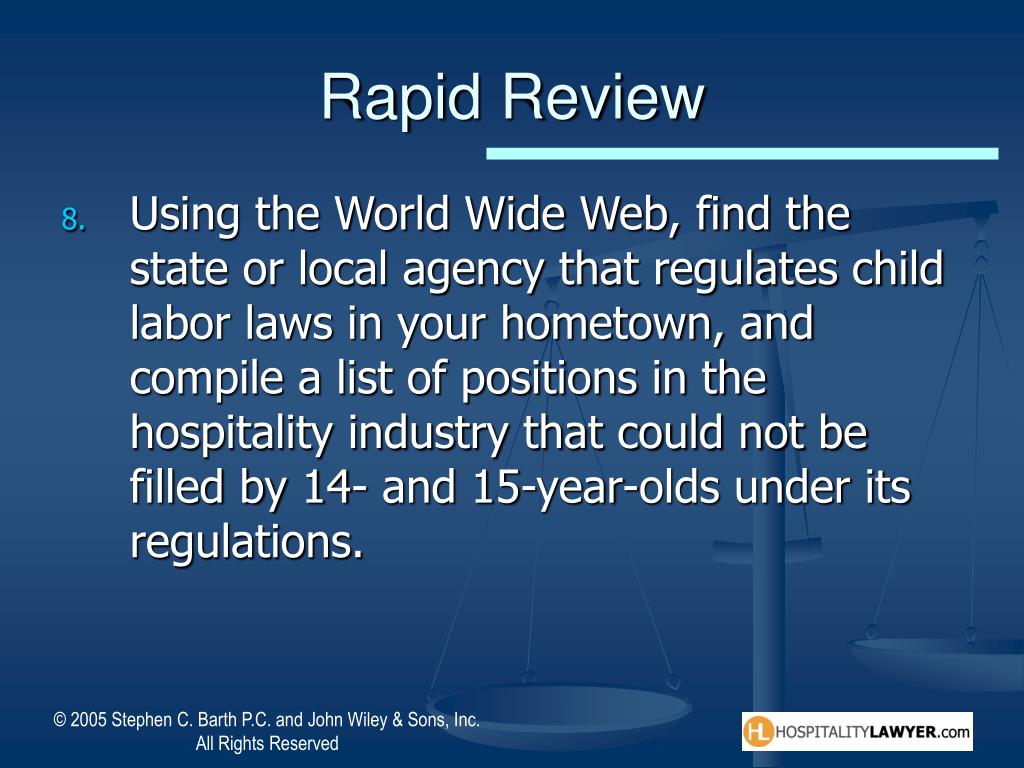 Rapid Review

8. Using the World Wide Web, find the state or local agency that regulates child labor laws in your hometown, and compile a list of positions in the hospitality industry that could not be filled by 14- and 15-year-olds under its regulations.

© 2005 Stephen C. Barth P.C. and John Wiley & Sons, Inc. All Rights Reserved

HL HOSPITALITYLAWYER.com